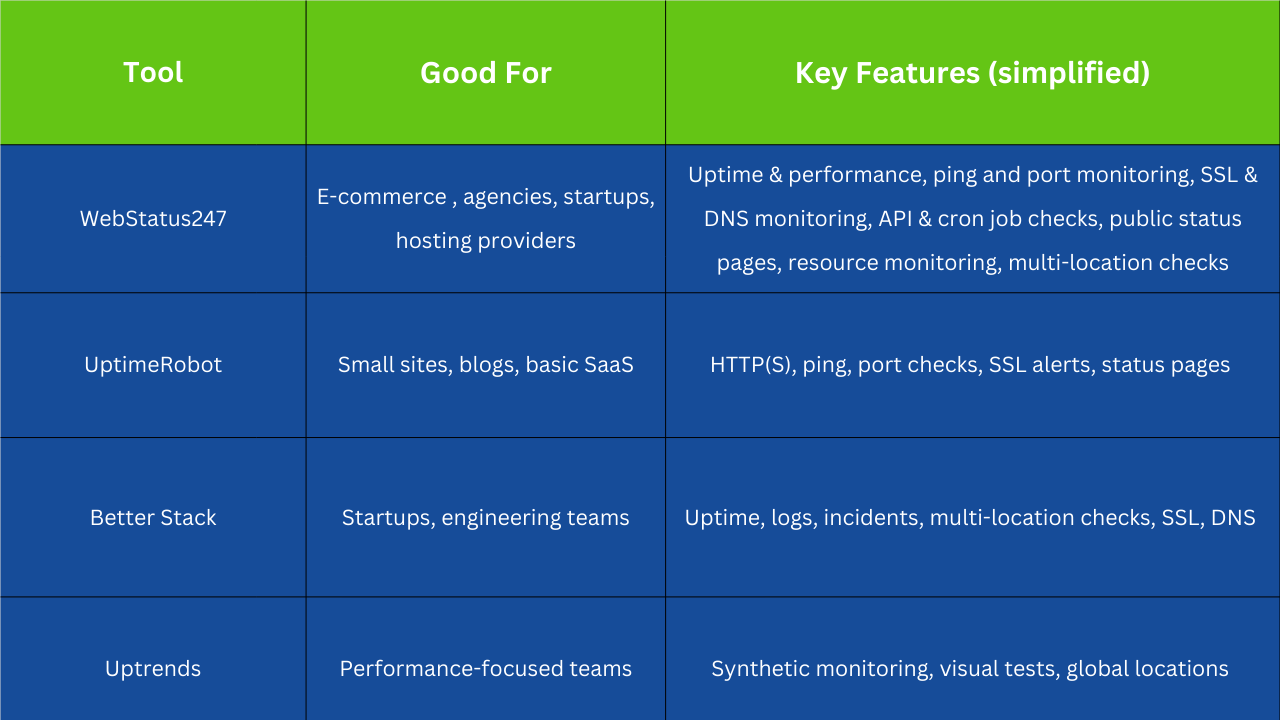 | Tool | Good For | Key Features (simplified) |
|---|---|---|
| WebStatus247 | E-commerce , agencies, startups, hosting providers | Uptime & performance, ping and port monitoring, SSL & DNS monitoring, API & cron job checks, public status pages, resource monitoring, multi-location checks |
| UptimeRobot | Small sites, blogs, basic SaaS | HTTP(S), ping, port checks, SSL alerts, status pages |
| Better Stack | Startups, engineering teams | Uptime, logs, incidents, multi-location checks, SSL, DNS |
| Uptrends | Performance-focused teams | Synthetic monitoring, visual tests, global locations |